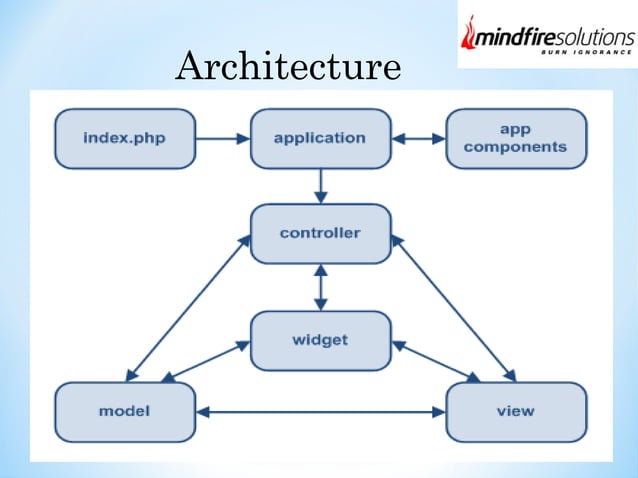 mindfiresolutions
BURN IGNORANCE

Architecture

index.php

application

app components

controller

widget

model

view